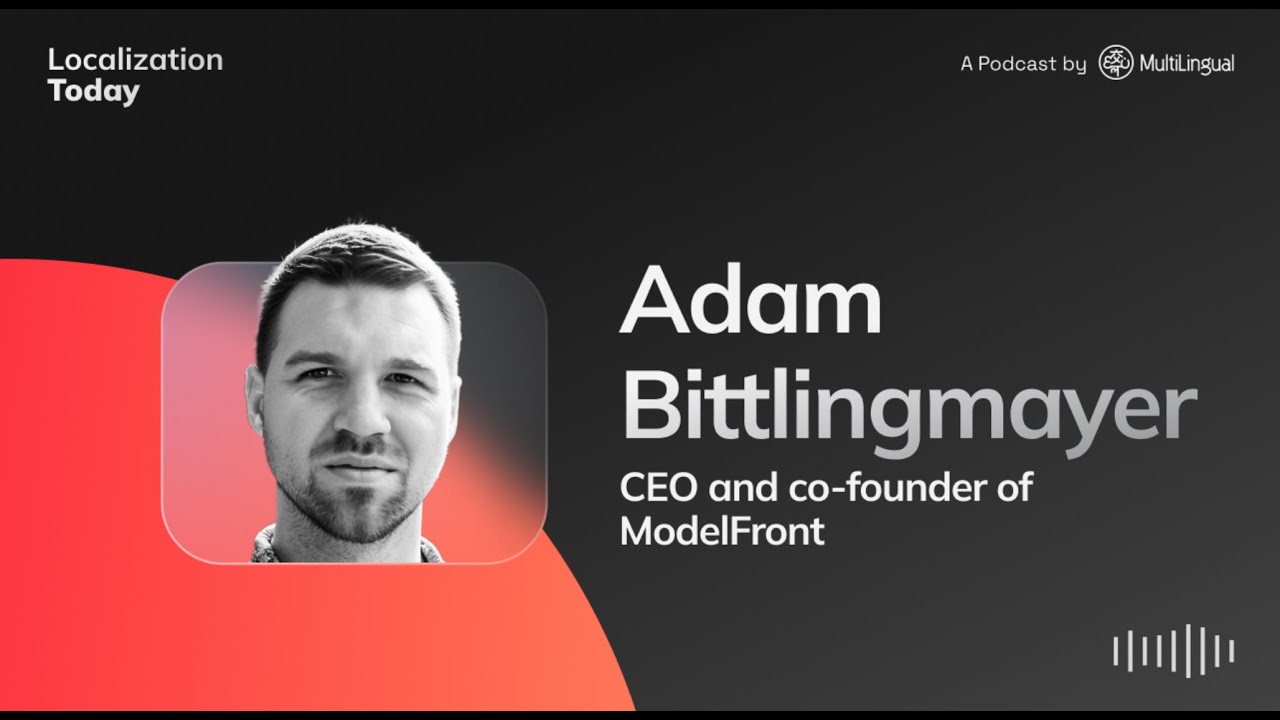 Localization Today

A Podcast by MultiLingual

Adam Bittlingmayer

CEO and co-founder of ModelFront